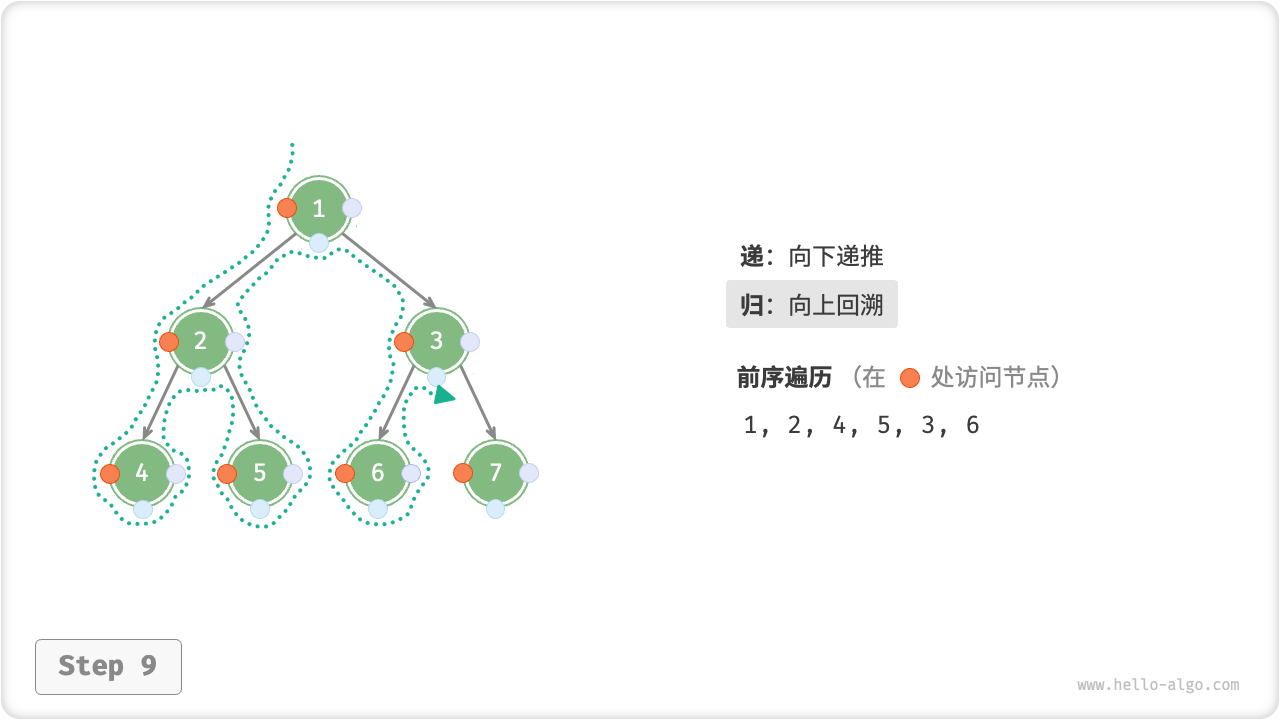 1

2

3

4

5

6

7

递：向下递推

归：向上回溯

前序遍历 （在 处访问节点）

1, 2, 4, 5, 3, 6

Step 9

www.hello-algo.com